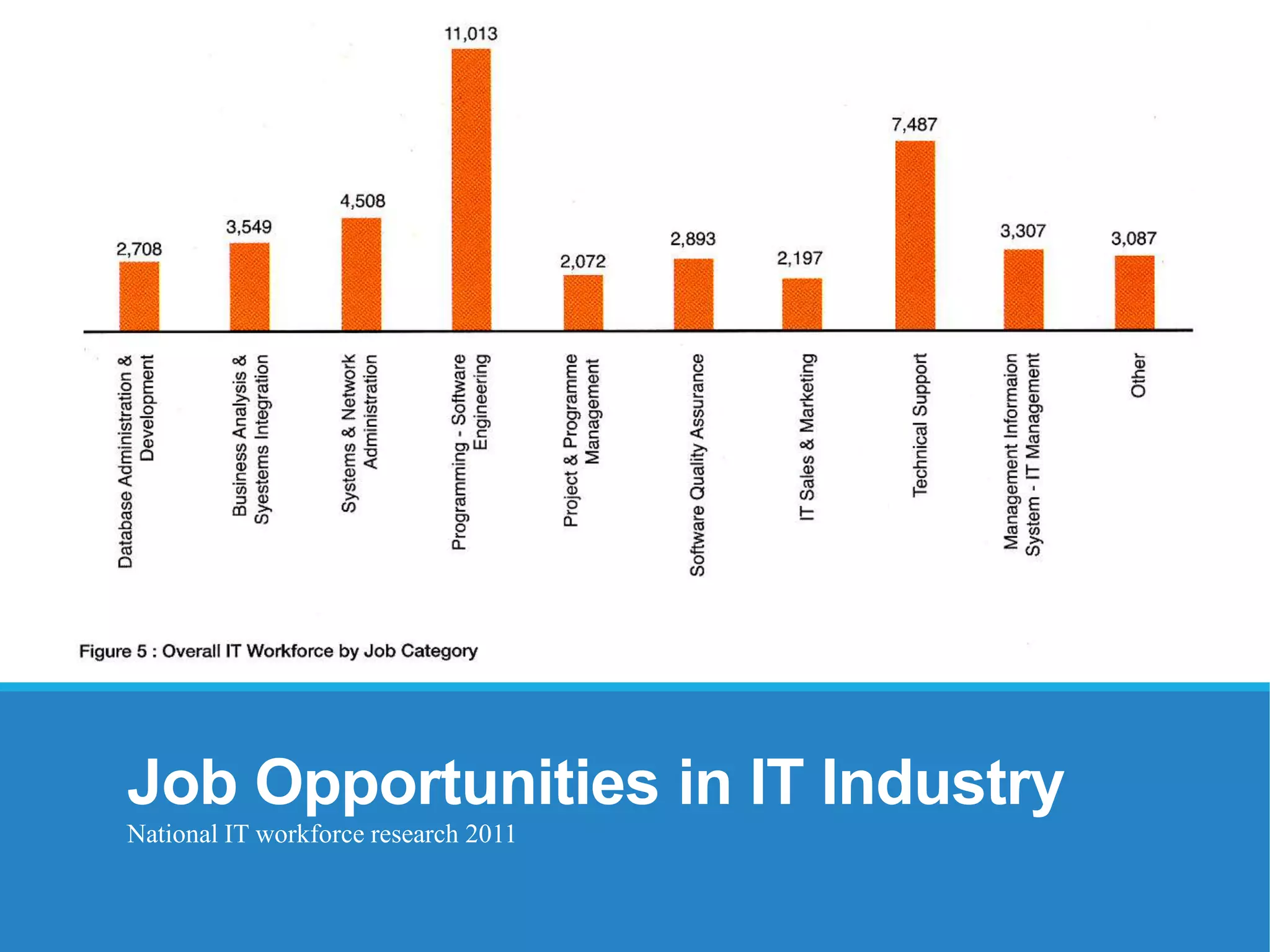 2,708
3,549
4,508
11,013
2,072
2,893
2,197
7,487
3,307
3,087

Database Administration & Development
Business Analysis & Syestems Integration
Systems & Network Administration
Programming - Software Engineering
Project & Programme Management
Software Quality Assurance
IT Sales & Marketing
Technical Support
Management Informaion System - IT Management
Other

Figure 5 : Overall IT Workforce by Job Category

Job Opportunities in IT Industry
National IT workforce research 2011